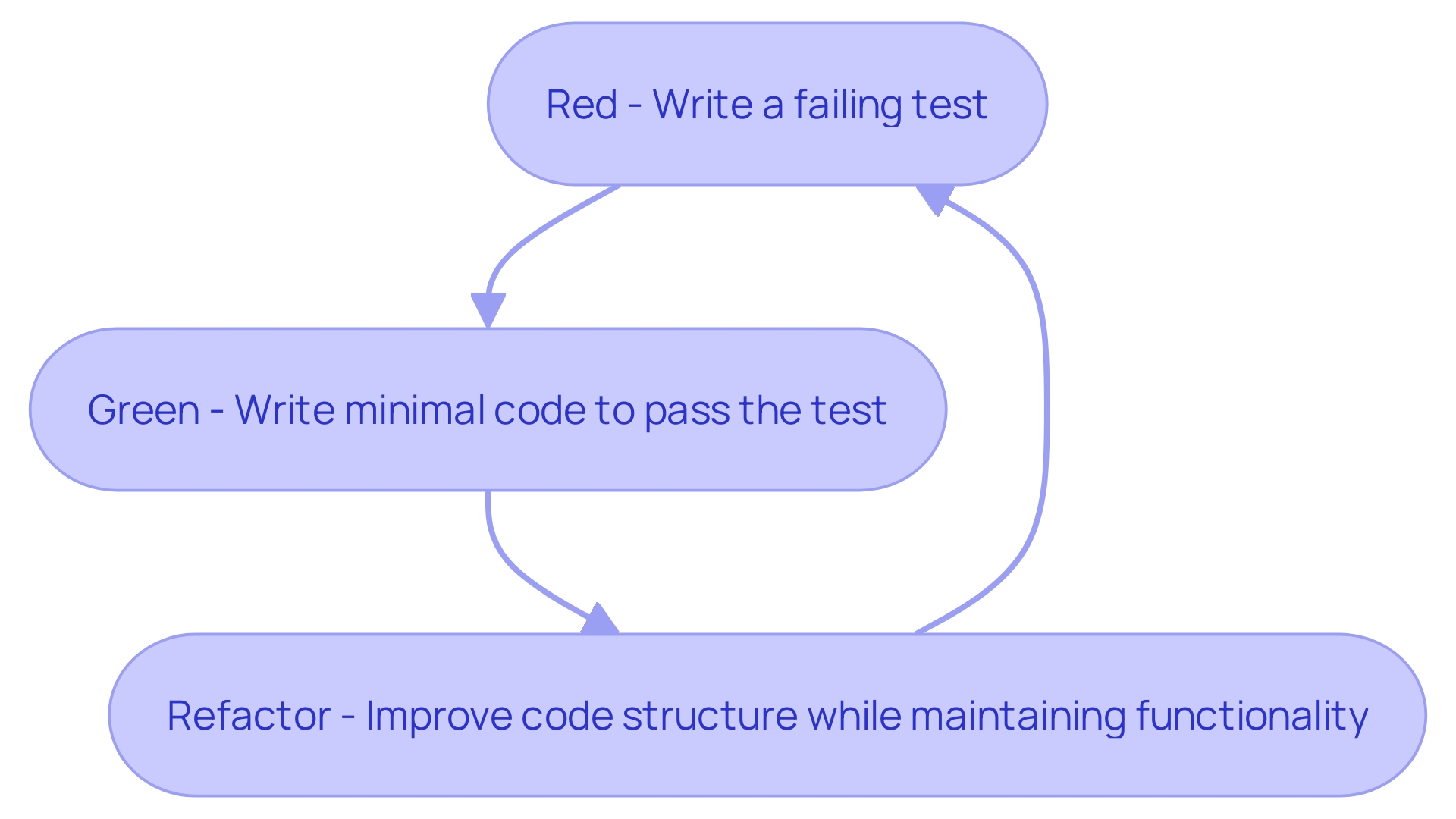 Red - Write a failing test

Green - Write minimal code to pass the test

Refactor - Improve code structure while maintaining functionality